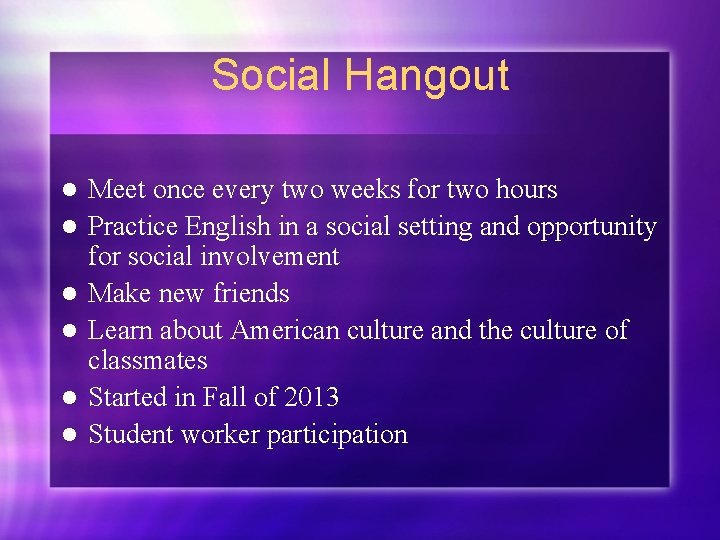 Social Hangout

- Meet once every two weeks for two hours
- Practice English in a social setting and opportunity for social involvement
- Make new friends
- Learn about American culture and the culture of classmates
- Started in Fall of 2013
- Student worker participation